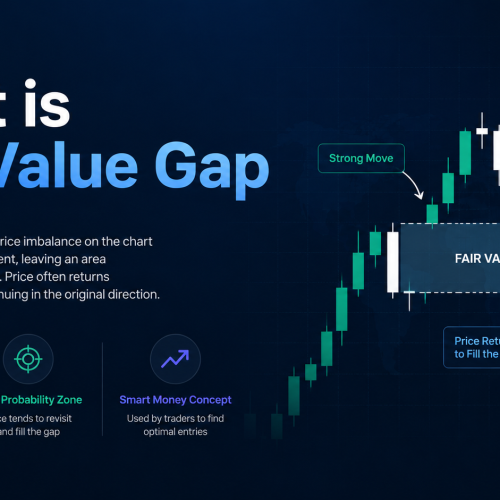 t is
Value Gap

rice imbalance on the chart
ent, leaving an area
. Price often returns
nuing in the original direction.

Probability Zone
ce tends to revisit
and fill the gap

Smart Money Concept
Used by traders to find
optimal entries

Strong Move

FAIR VA

Price Retu
to Fill the